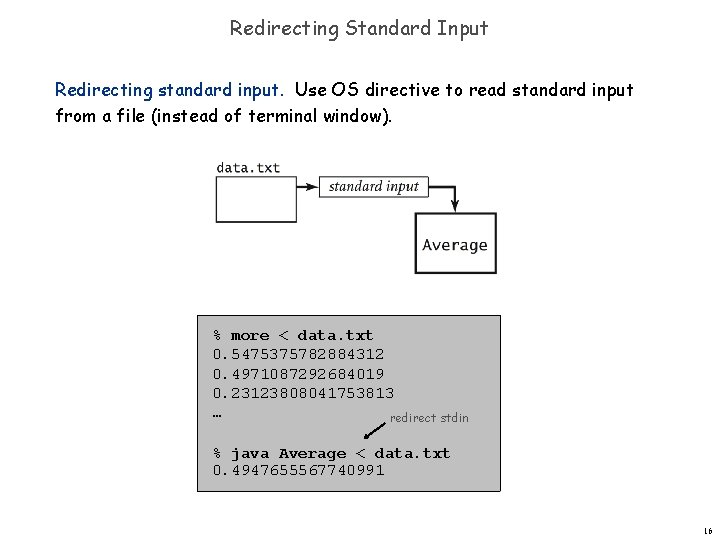 Redirecting Standard Input

Redirecting standard input. Use OS directive to read standard input from a file (instead of terminal window).

data.txt

standard input

Average

% more < data.txt
0.5475375782884312
0.4971087292684019
0.23123808041753813
…

redirect stdin

% java Average < data.txt
0.4947655567740991

16